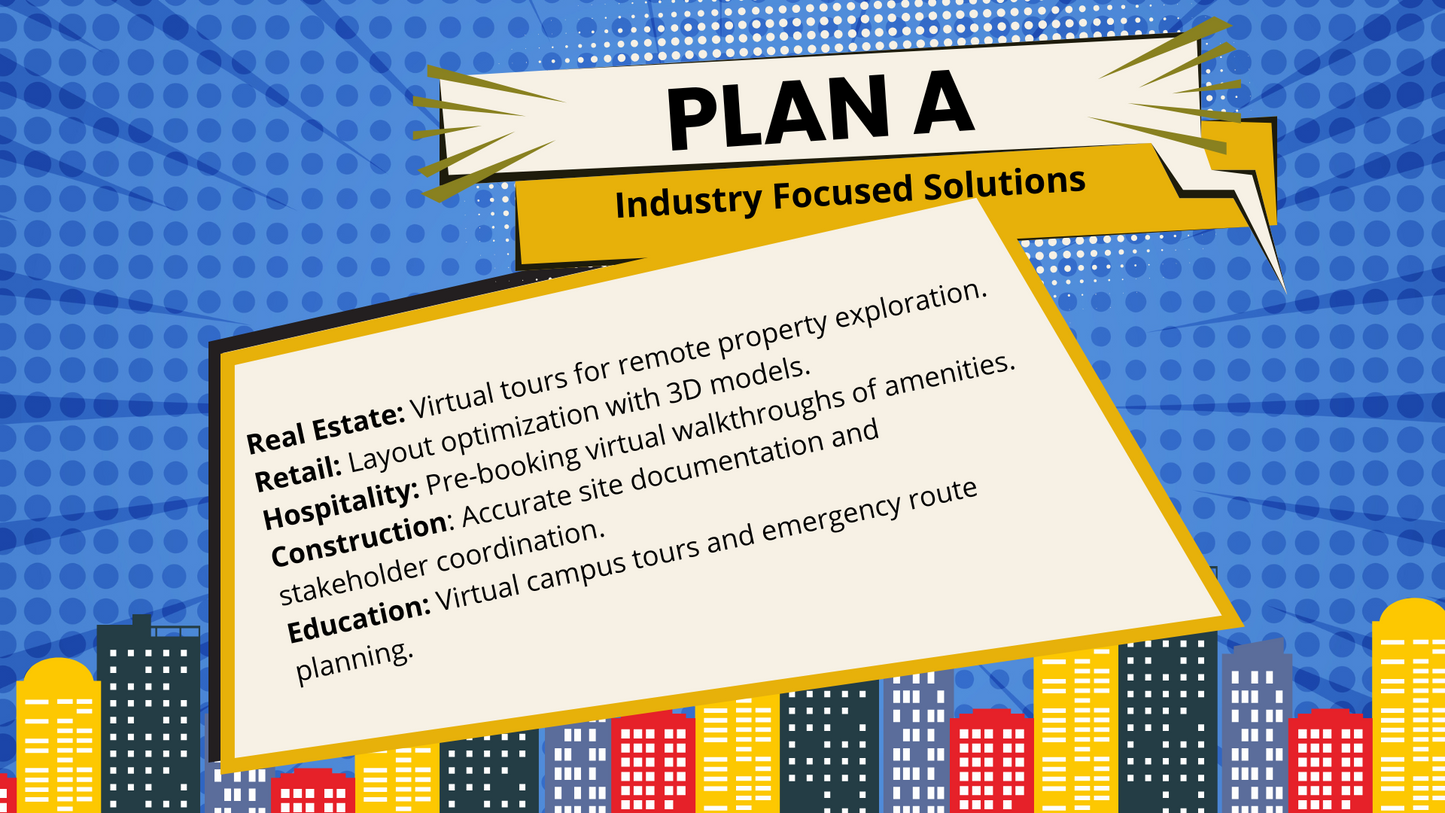 PLAN A

Industry Focused Solutions

Real Estate: Virtual tours for remote property exploration.
Retail: Layout optimization with 3D models.
Hospitality: Pre-booking virtual walkthroughs of amenities.
Construction: Accurate site documentation and stakeholder coordination.
Education: Virtual campus tours and emergency route planning.